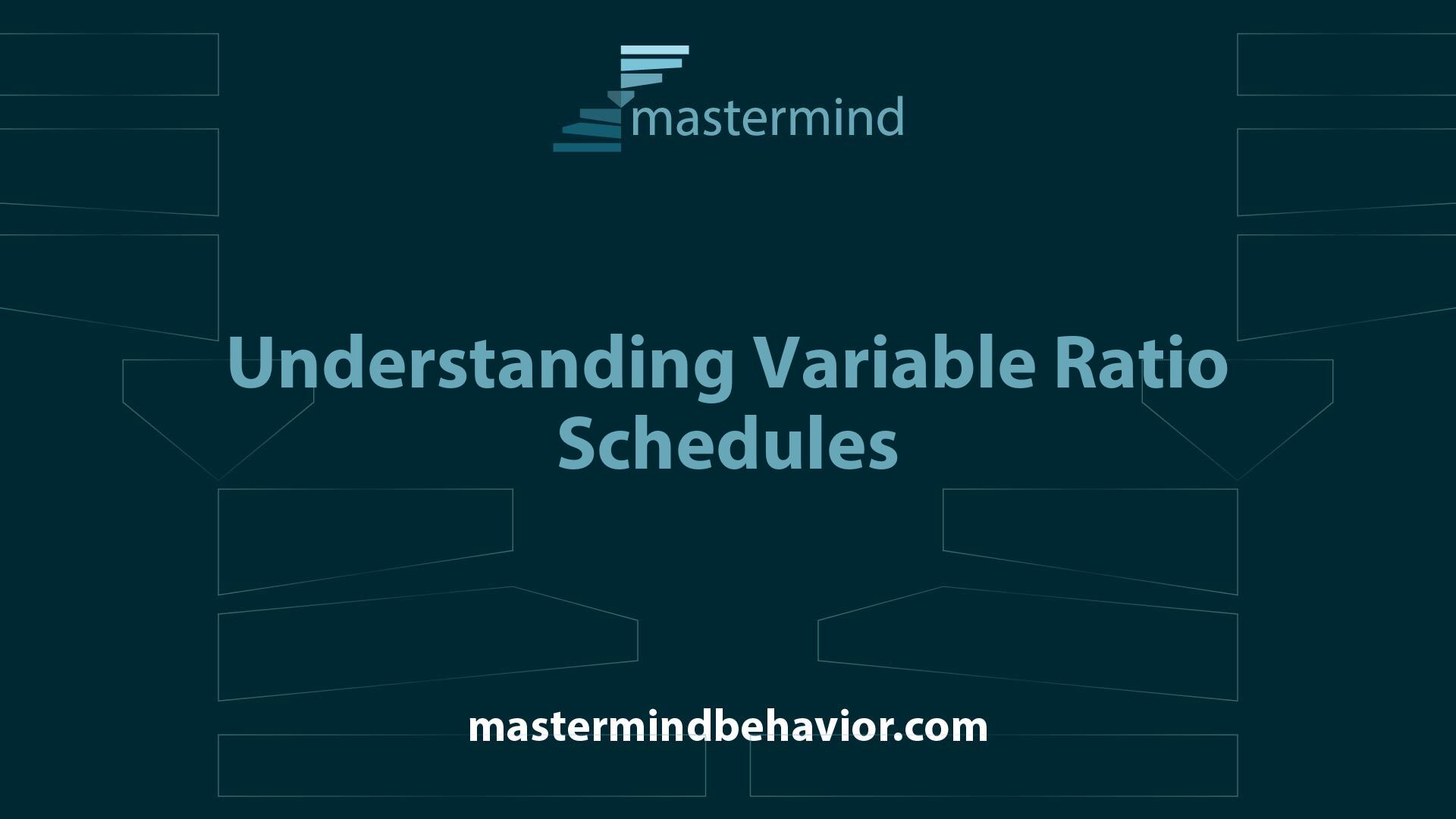 mastermind

Understanding Variable Ratio Schedules

mastermindbehavior.com